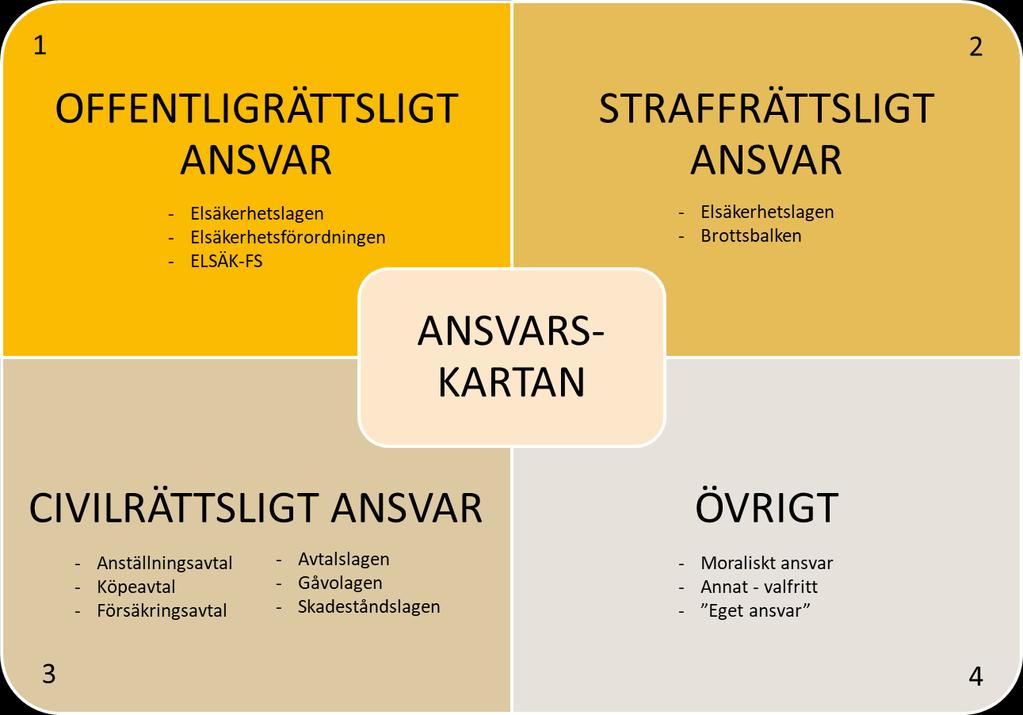 1

OFFENTLIGRÄTTSLIGT ANSVAR

- Elsäkerhetslagen
- Elsäkerhetsförordningen
- ELSÄK-FS

2

STRAFFRÄTTSLIGT ANSVAR

- Elsäkerhetslagen
- Brottsbalken

ANSVARS-KARTAN

CIVILRÄTTSLIGT ANSVAR

- Anställningsavtal
- Köpeavtal
- Försäkringsavtal

- Avtalslagen
- Gåvolagen
- Skadeståndslagen

3

ÖVRIGT

- Moraliskt ansvar
- Annat - valfritt
- ”Eget ansvar”

4